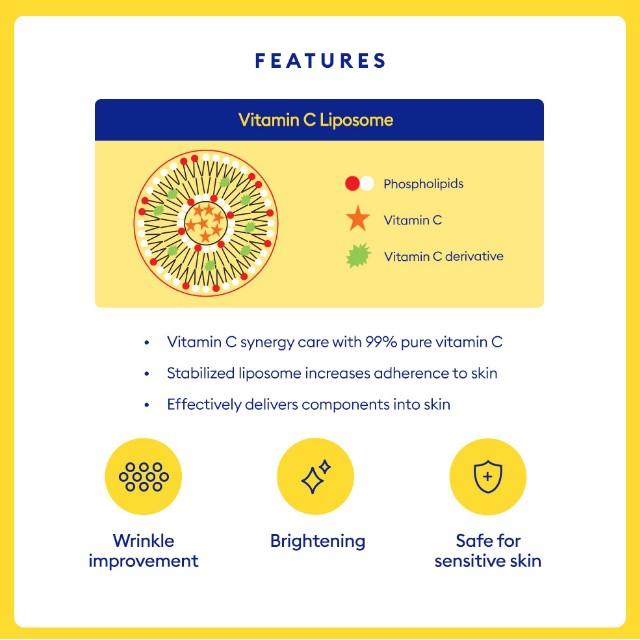 FEATURES

Vitamin C Liposome

Phospholipids

Vitamin C

Vitamin C derivative

• Vitamin C synergy care with 99% pure vitamin C
• Stabilized liposome increases adherence to skin
• Effectively delivers components into skin

Wrinkle improvement

Brightening

Safe for sensitive skin